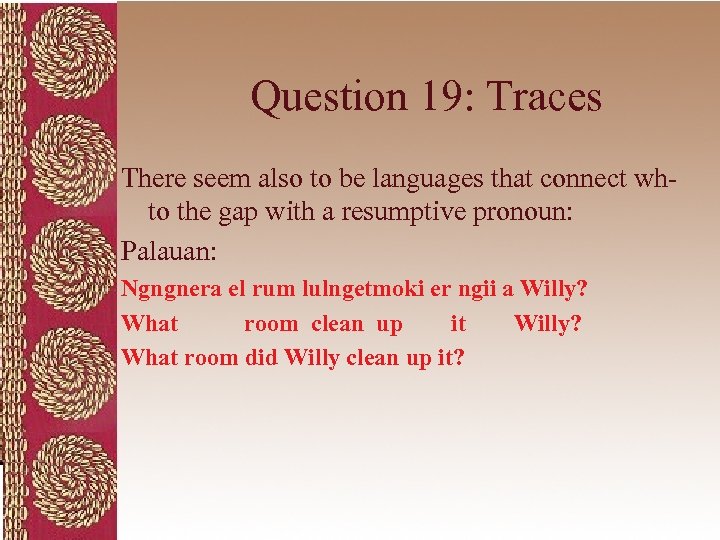 Question 19: Traces

There seem also to be languages that connect wh- to the gap with a resumptive pronoun:

Palauan:

Ngngnera el rum lulngetmoki er ngii a Willy?

What room clean up it Willy?

What room did Willy clean up it?